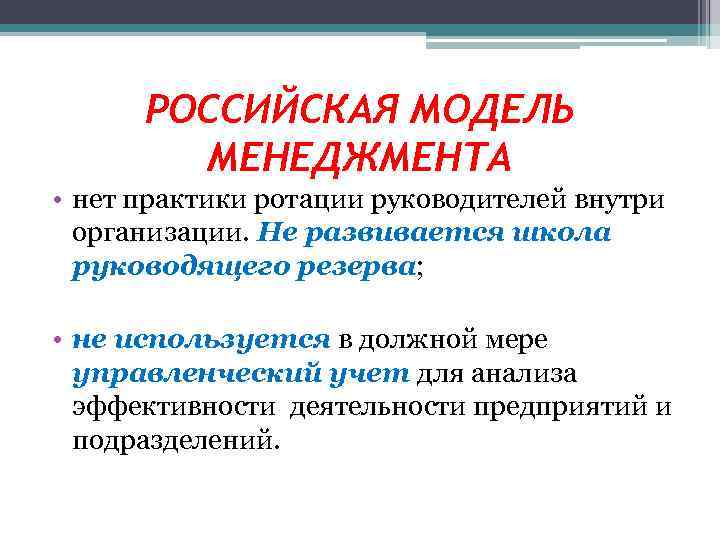 РОССИЙСКАЯ МОДЕЛЬ МЕНЕДЖМЕНТА

• нет практики ротации руководителей внутри организации. Не развивается школа руководящего резерва;

• не используется в должной мере управленческий учет для анализа эффективности деятельности предприятий и подразделений.